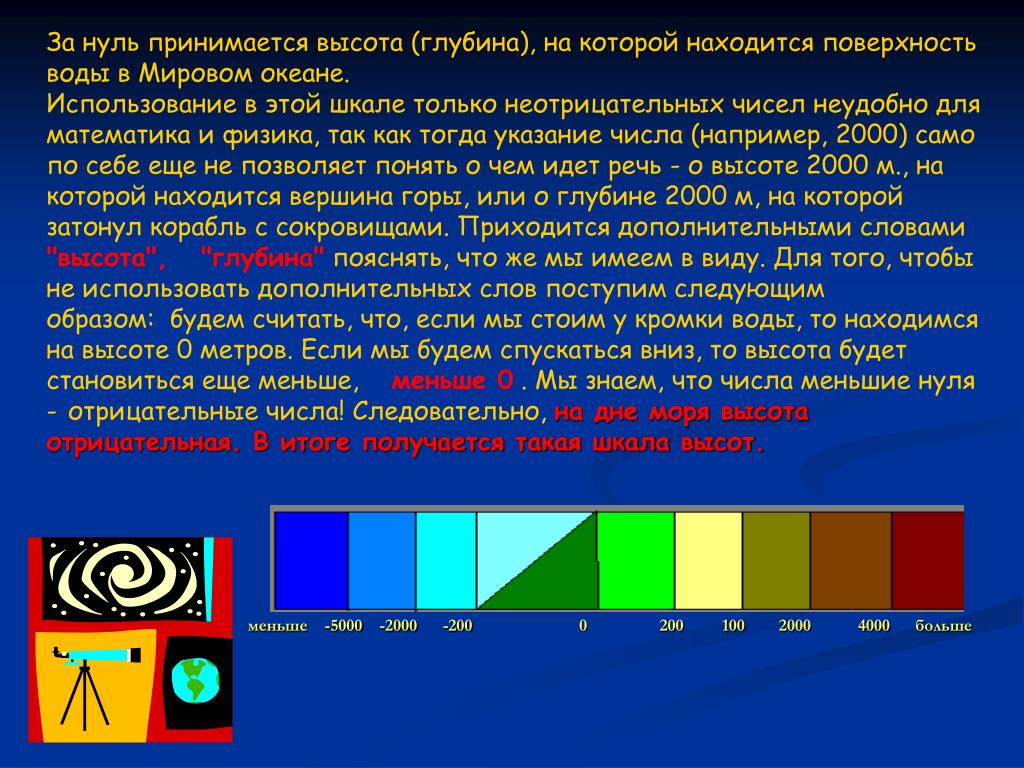 За нуль принимается высота (глубина), на которой находится поверхность воды в Мировом океане.
Использование в этой шкале только неотрицательных чисел неудобно для математика и физика, так как тогда указание числа (например, 2000) само по себе еще не позволяет понять о чем идет речь - о высоте 2000 м., на которой находится вершина горы, или о глубине 2000 м, на которой затонул корабль с сокровищами. Приходится дополнительными словами "высота", "глубина" пояснять, что же мы имеем в виду. Для того, чтобы не использовать дополнительных слов поступим следующим образом: будем считать, что, если мы стоим у кромки воды, то находимся на высоте 0 метров. Если мы будем спускаться вниз, то высота будет становиться еще меньше, меньше 0 . Мы знаем, что числа меньшие нуля - отрицательные числа! Следовательно, на дне моря высота отрицательная. В итоге получается такая шкала высот.

меньше -5000 -2000 -200 0 200 100 2000 4000 больше